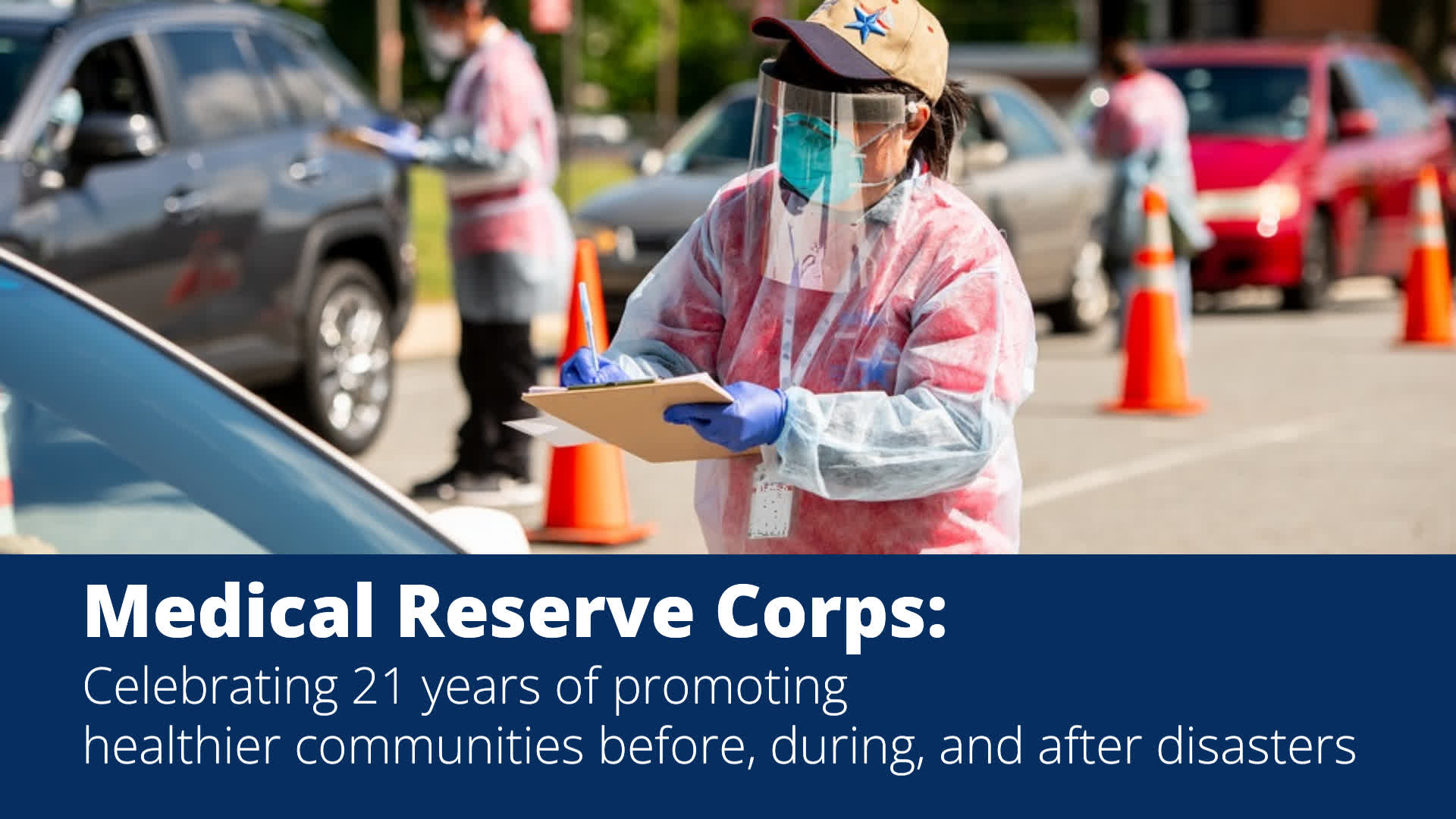 Medical Reserve Corps:
Celebrating 21 years of promoting healthier communities before, during, and after disasters